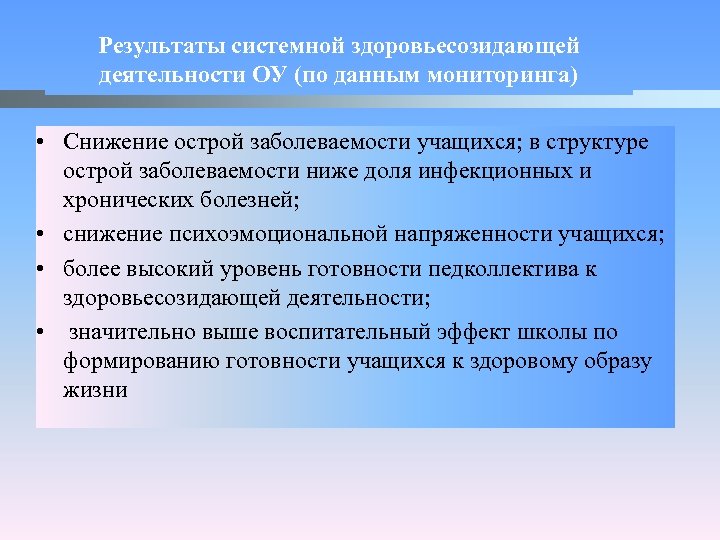 Результаты системной здоровьесозидающей деятельности ОУ (по данным мониторинга)

• Снижение острой заболеваемости учащихся; в структуре острой заболеваемости ниже доля инфекционных и хронических болезней;
• снижение психоэмоциональной напряженности учащихся;
• более высокий уровень готовности педколлектива к здоровьесозидающей деятельности;
• значительно выше воспитательный эффект школы по формированию готовности учащихся к здоровому образу жизни